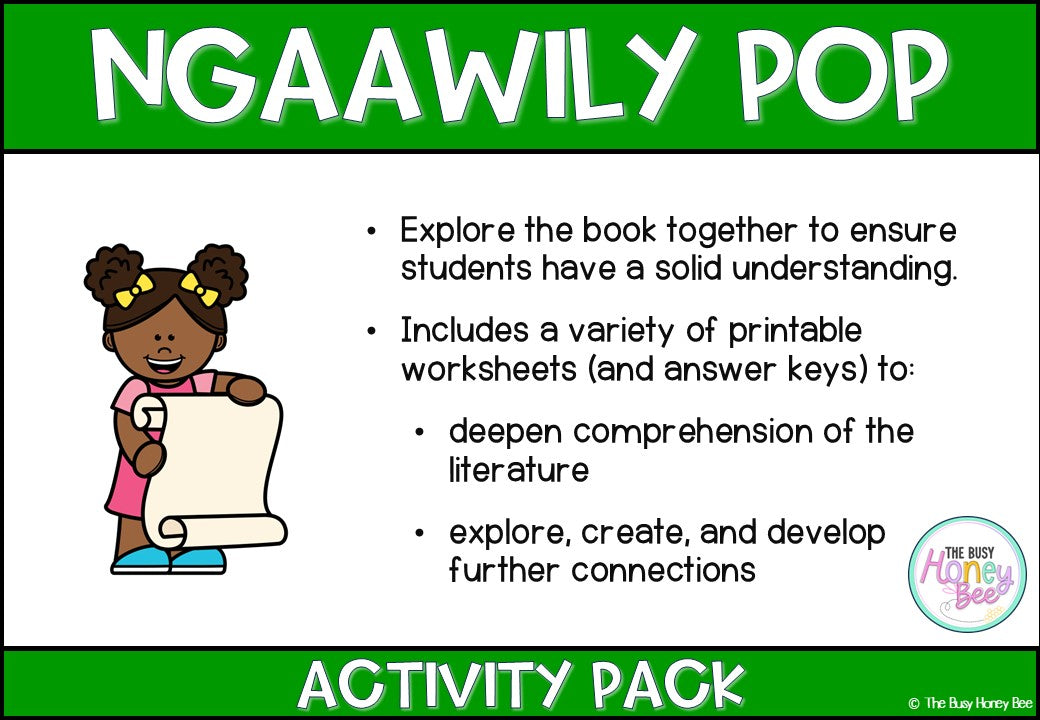 NGAAWILY POP

• Explore the book together to ensure students have a solid understanding.

• Includes a variety of printable worksheets (and answer keys) to:

• deepen comprehension of the literature

• explore, create, and develop further connections

THE BUSY Honey Bee

ACTIVITY PACK

© The Busy Honey Bee